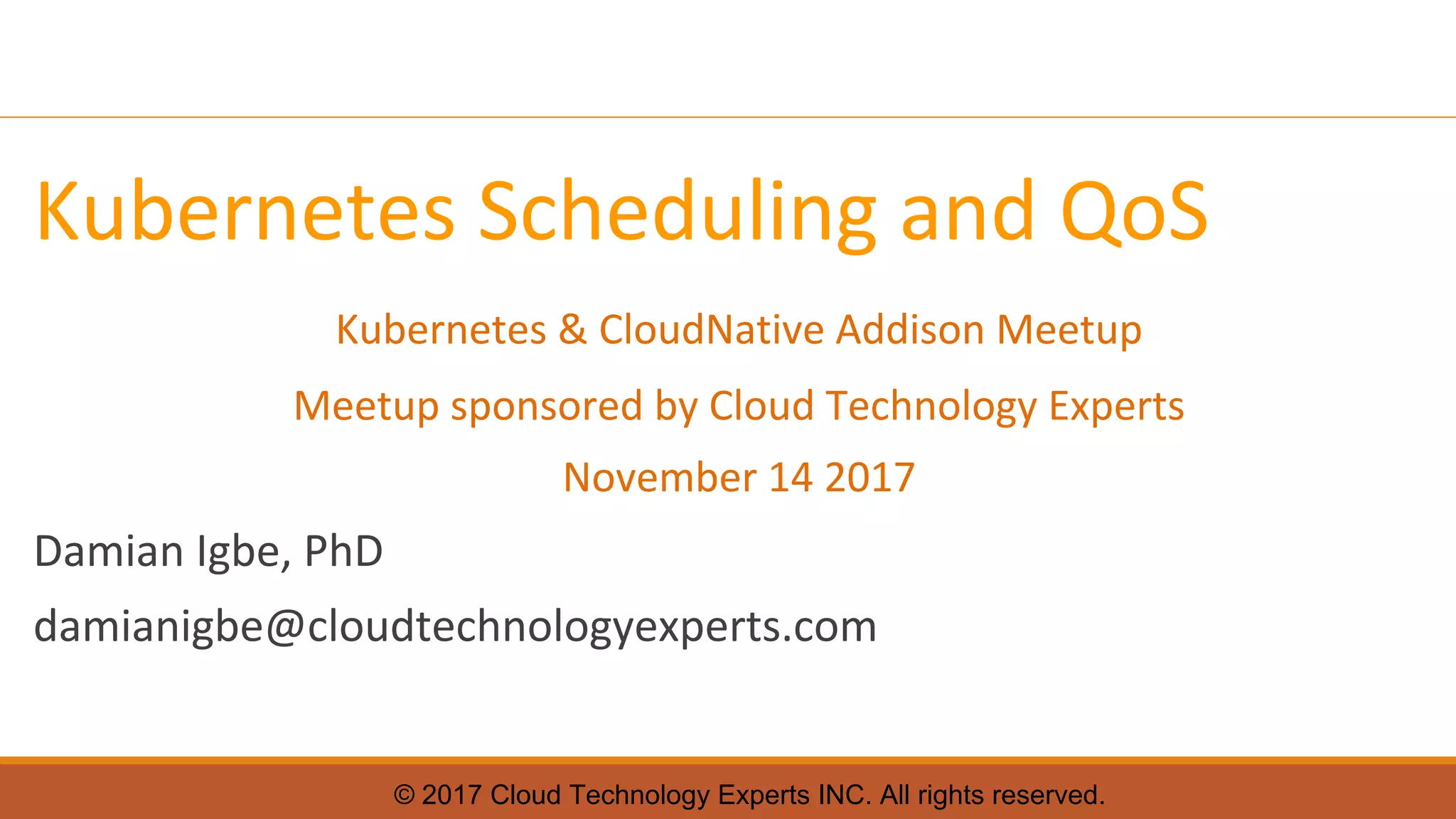 Kubernetes Scheduling and QoS

Kubernetes & CloudNative Addison Meetup

Meetup sponsored by Cloud Technology Experts

November 14 2017

Damian Igbe, PhD

damianigbe@cloudtechnologyexperts.com

© 2017 Cloud Technology Experts INC. All rights reserved.